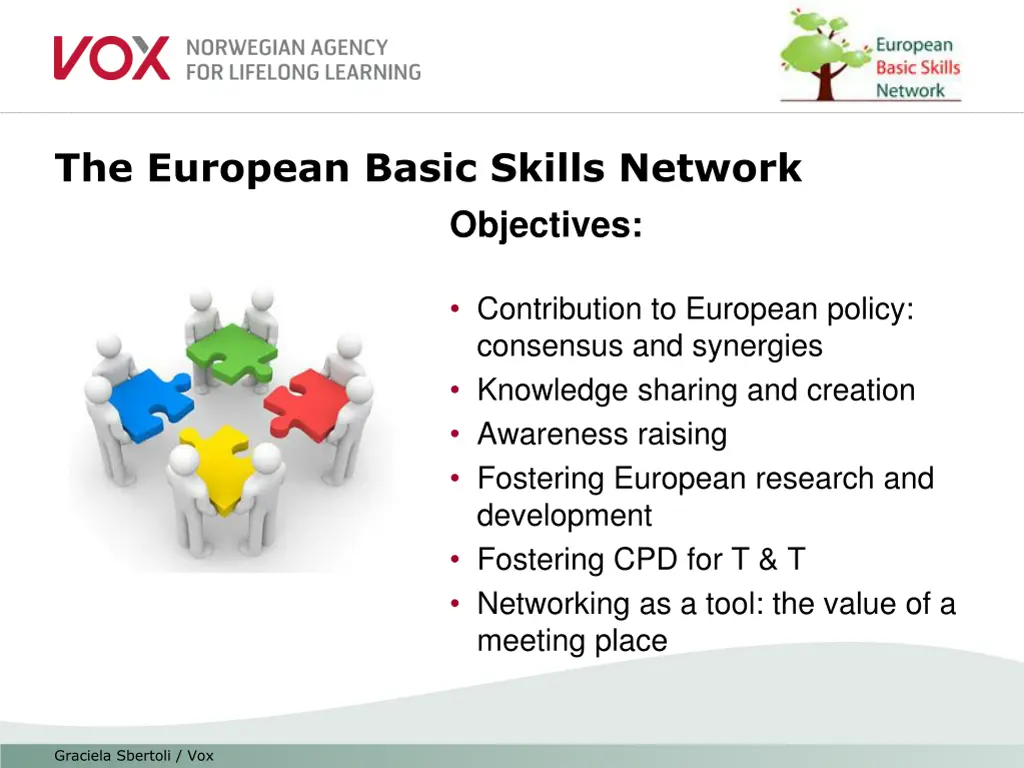 VOX NORWEGIAN AGENCY FOR LIFELONG LEARNING

European Basic Skills Network

The European Basic Skills Network

Objectives:

• Contribution to European policy: consensus and synergies
• Knowledge sharing and creation
• Awareness raising
• Fostering European research and development
• Fostering CPD for T & T
• Networking as a tool: the value of a meeting place

Graciela Sbertoli / Vox